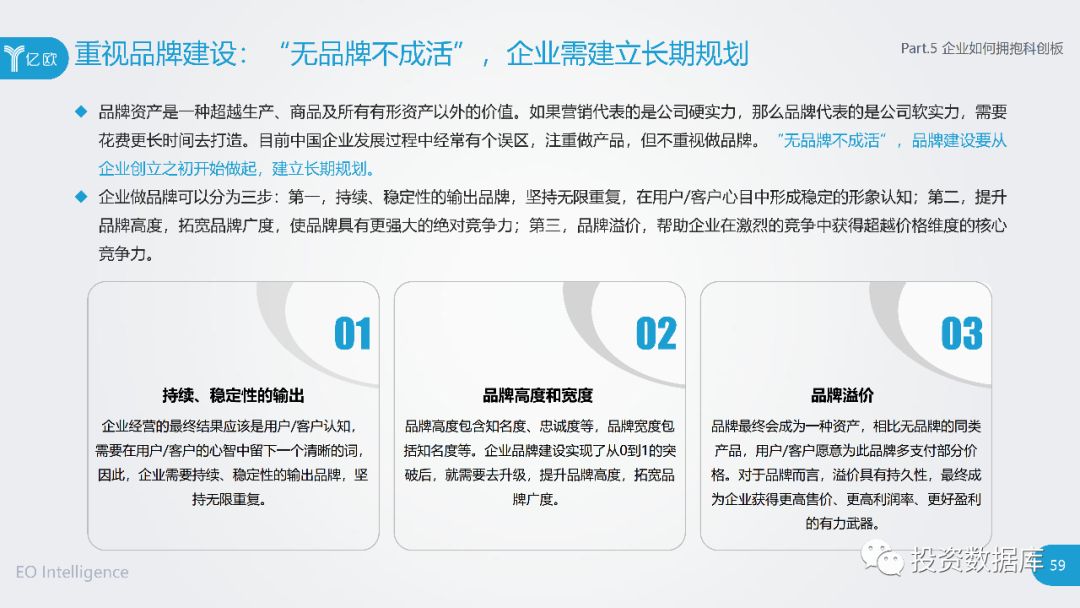 亿欧

重视品牌建设：“无品牌不成活”，企业需建立长期规划

Part.5 企业如何拥抱科创板

◆ 品牌资产是一种超越生产、商品及所有有形资产以外的价值。如果营销代表的是公司硬实力，那么品牌代表的是公司软实力，需要花费更长时间去打造。目前中国企业发展过程中经常有个误区，注重做产品，但不重视做品牌。“无品牌不成活”，品牌建设要从企业创立之初开始做起，建立长期规划。

◆ 企业做品牌可以分为三步：第一，持续、稳定性的输出品牌，坚持无限重复，在用户/客户心目中形成稳定的形象认知；第二，提升品牌高度，拓宽品牌广度，使品牌具有更强大的绝对竞争力；第三，品牌溢价，帮助企业在激烈的竞争中获得超越价格维度的核心竞争力。

01

持续、稳定性的输出

企业经营的最终结果应该是用户/客户认知，需要在用户/客户的心智中留下一个清晰的词，因此，企业需要持续、稳定性的输出品牌，坚持无限重复。

02

品牌高度和宽度

品牌高度包含知名度、忠诚度等，品牌宽度包括知名度等。企业品牌建设实现了从0到1的突破后，就需要去升级，提升品牌高度，拓宽品牌广度。

03

品牌溢价

品牌最终会成为一种资产，相比无品牌的同类产品，用户/客户愿意为此品牌多支付部分价格。对于品牌而言，溢价具有持久性，最终成为企业获得更高售价、更高利润率、更好盈利的有力武器。

EO Intelligence

投资数据库

59